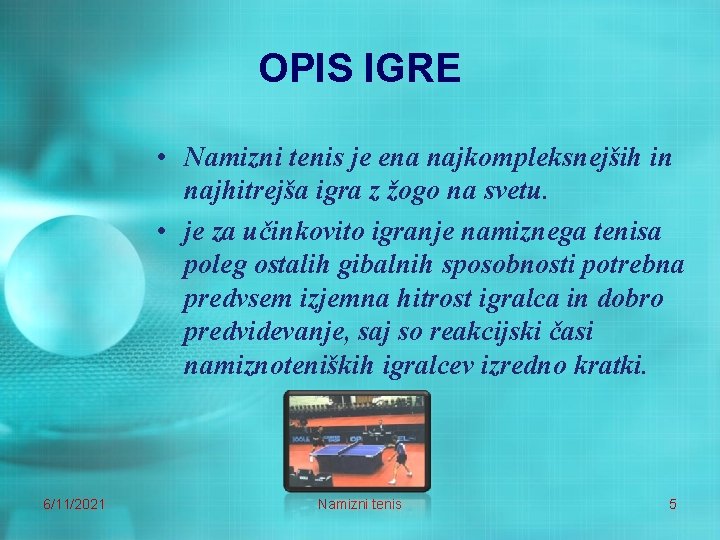 OPIS IGRE

• Namizni tenis je ena najkompleksnejših in najhitrejša igra z žogo na svetu.

• je za učinkovito igranje namiznega tenisa poleg ostalih gibalnih sposobnosti potrebna predvsem izjemna hitrost igralca in dobro predvidevanje, saj so reakcijski časi namiznoteniških igralcev izredno kratki.

6/11/2021 Namizni tenis 5